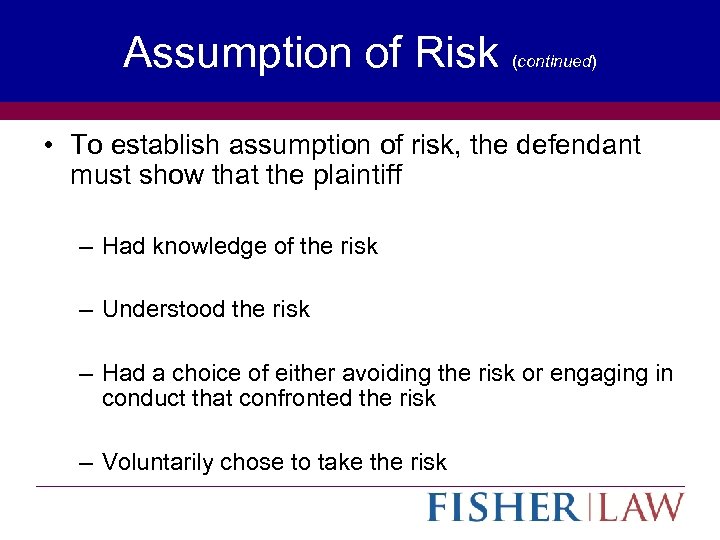 Assumption of Risk (continued)

• To establish assumption of risk, the defendant must show that the plaintiff

– Had knowledge of the risk

– Understood the risk

– Had a choice of either avoiding the risk or engaging in conduct that confronted the risk

– Voluntarily chose to take the risk

FISHER | LAW